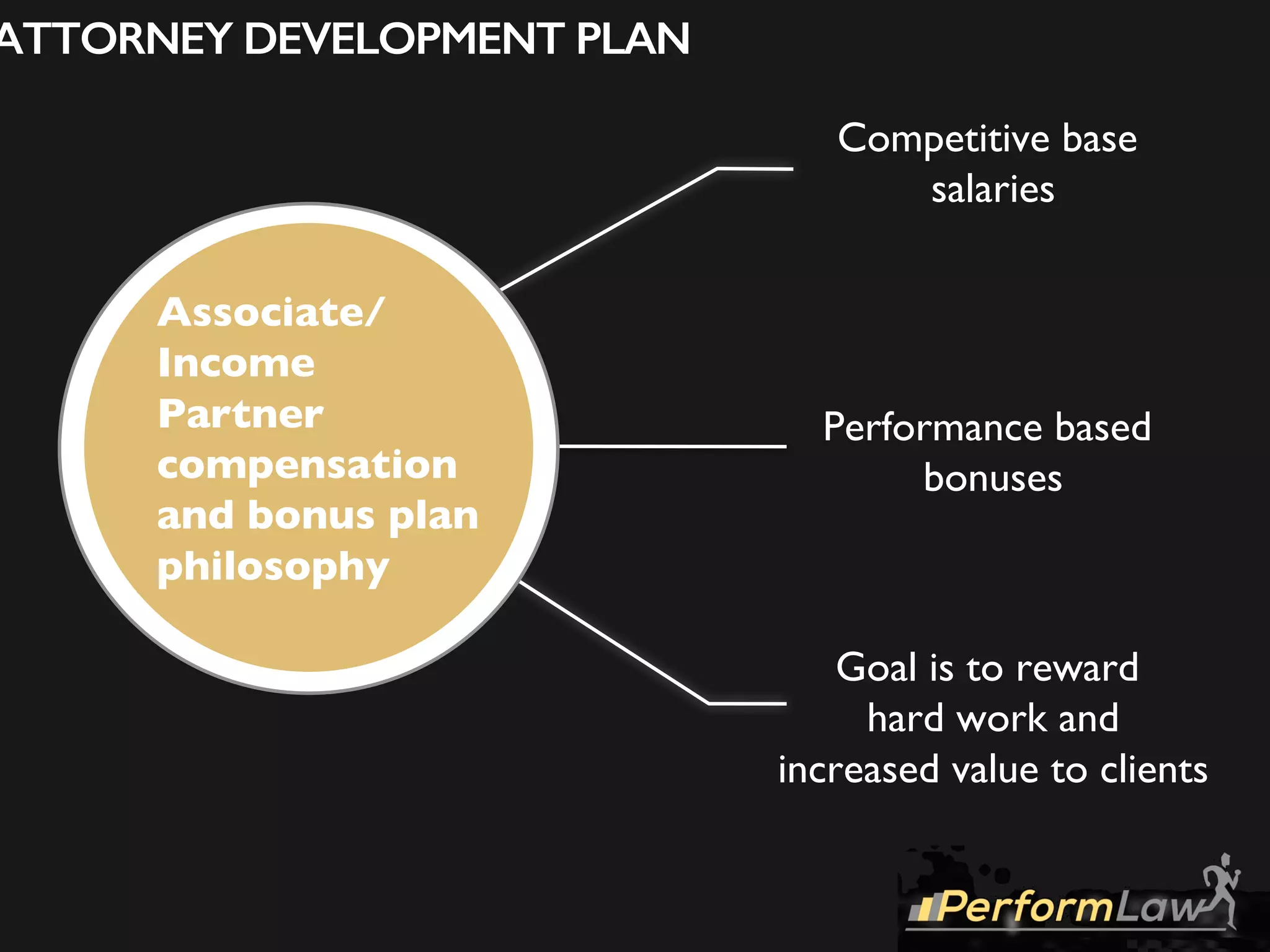 ATTORNEY DEVELOPMENT PLAN

Associate/ Income Partner compensation and bonus plan philosophy

Competitive base salaries

Performance based bonuses

Goal is to reward hard work and increased value to clients

PerformLaw